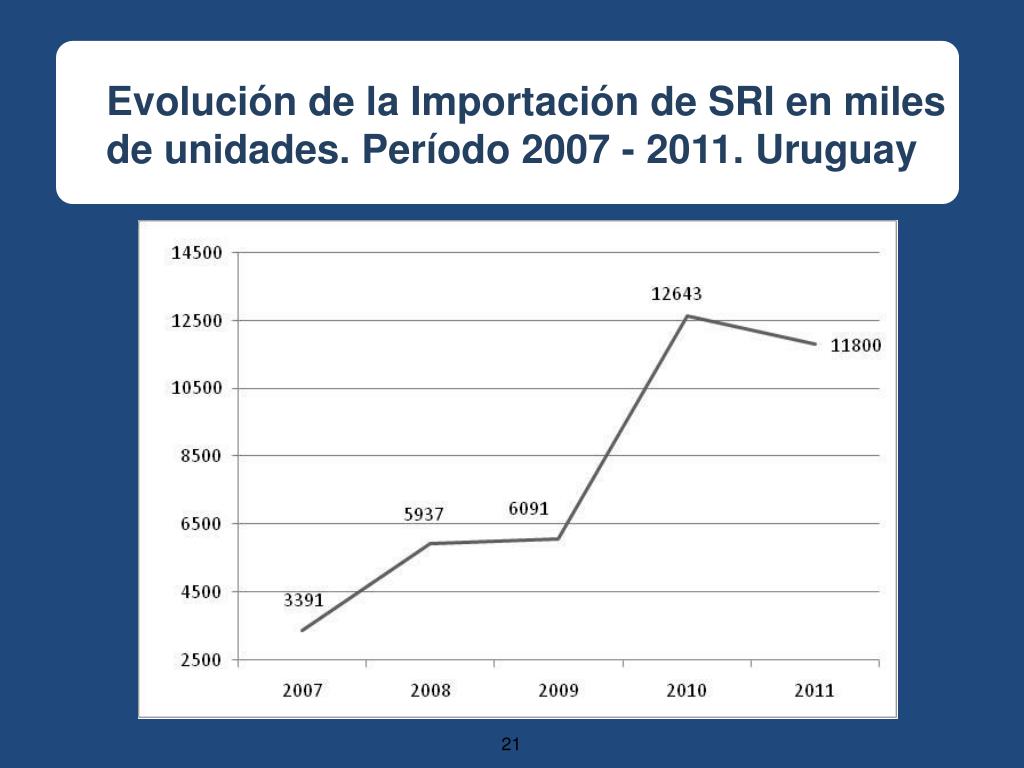 Evolución de la Importación de SRI en miles de unidades. Período 2007 - 2011. Uruguay

14500
12500
10500
8500
6500
4500
2500

3391
5937
6091
12643
11800

2007
2008
2009
2010
2011

21